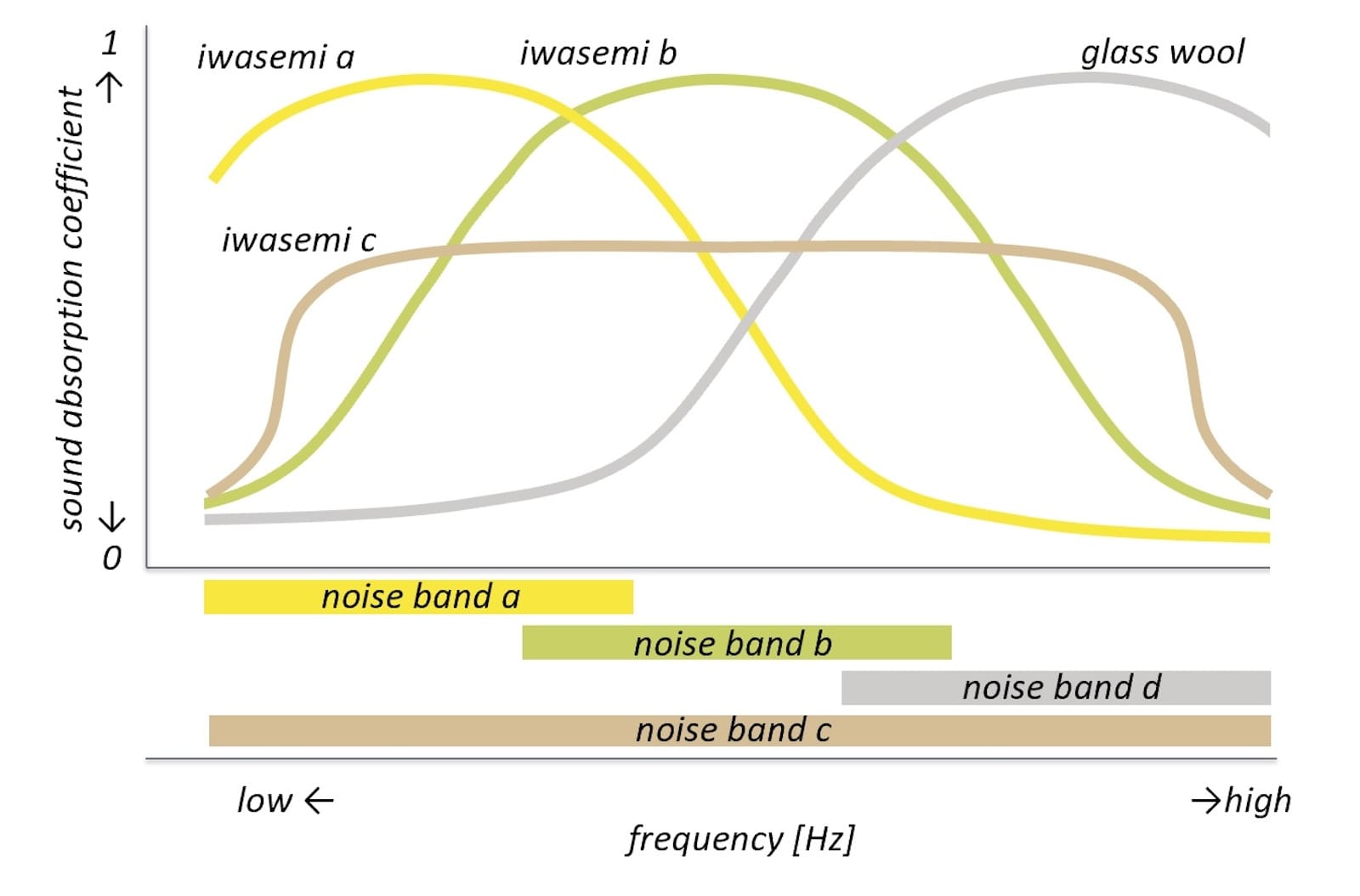 1
↑
sound absorption coefficient
↓
0

iwasemi a
iwasemi b
glass wool
iwasemi c

noise band a
noise band b
noise band d
noise band c

low ←
→high
frequency [Hz]